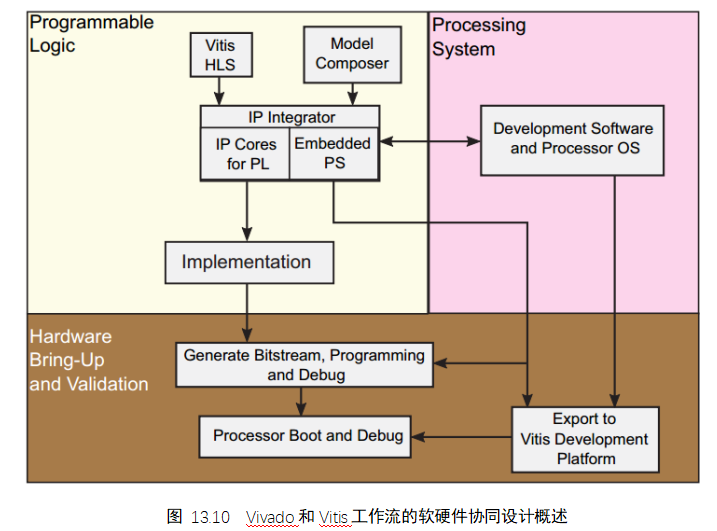 Programmable Logic

Vitis HLS

Model Composer

IP Integrator

IP Cores for PL

Embedded PS

Implementation

Processing System

Development Software and Processor OS

Hardware Bring-Up and Validation

Generate Bitstream, Programming and Debug

Processor Boot and Debug

Export to Vitis Development Platform

图 13.10 Vivado 和 Vitis 工作流的软硬件协同设计概述